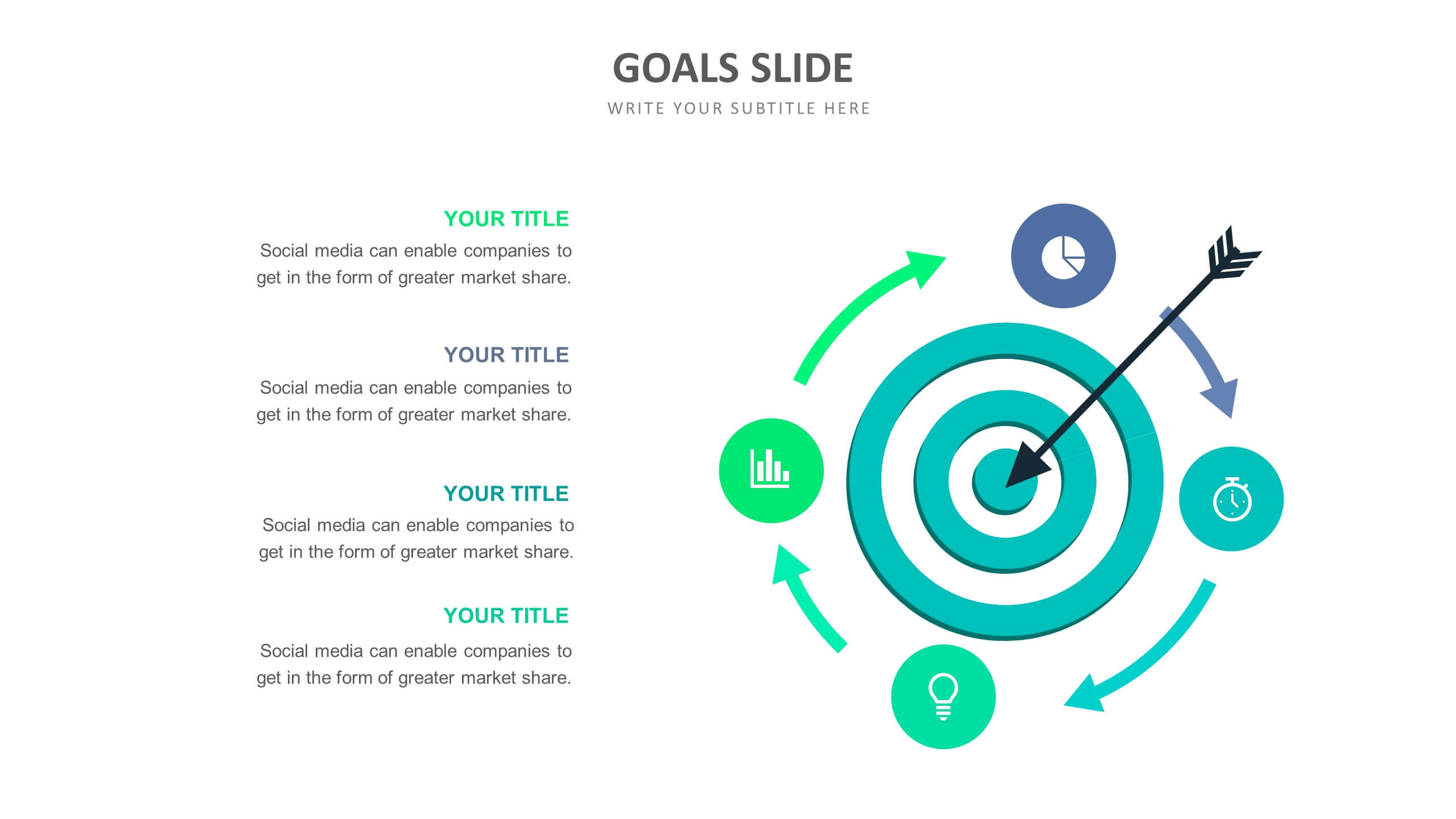 GOALS SLIDE

WRITE YOUR SUBTITLE HERE

YOUR TITLE

Social media can enable companies to get in the form of greater market share.

YOUR TITLE

Social media can enable companies to get in the form of greater market share.

YOUR TITLE

Social media can enable companies to get in the form of greater market share.

YOUR TITLE

Social media can enable companies to get in the form of greater market share.